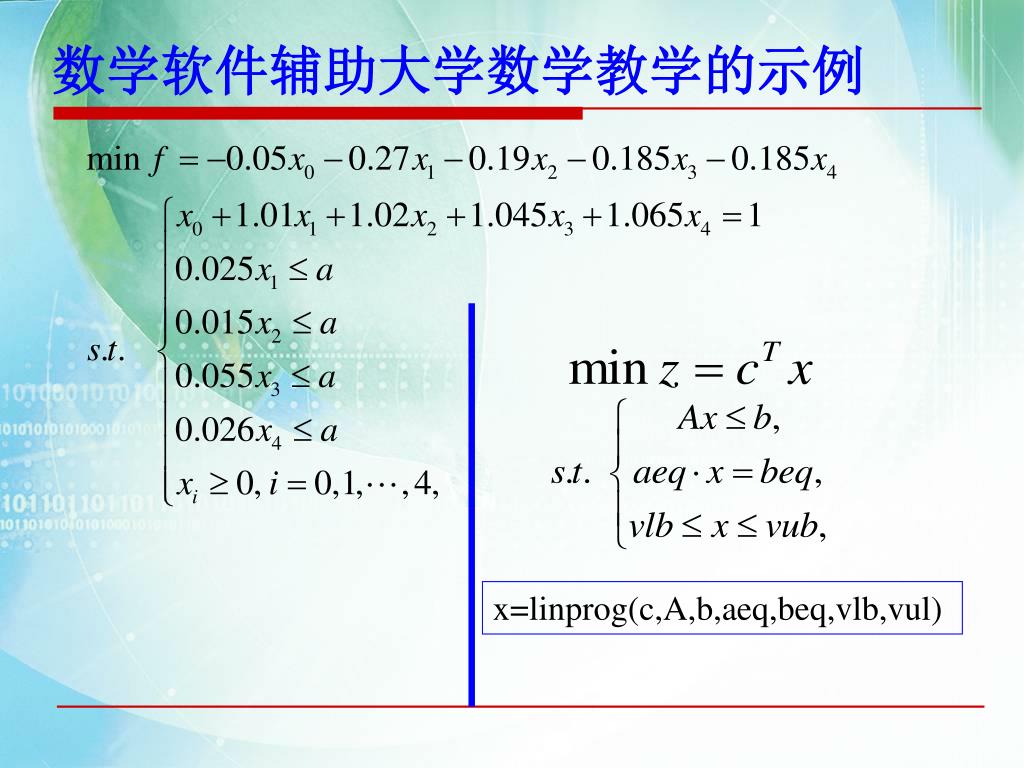 数学软件辅助大学数学教学的示例

$\min f = -0.05x_0 - 0.27x_1 - 0.19x_2 - 0.185x_3 - 0.185x_4$

$s.t. \begin{cases} x_0 + 1.01x_1 + 1.02x_2 + 1.045x_3 + 1.065x_4 = 1 \\ 0.025x_1 \le a \\ 0.015x_2 \le a \\ 0.055x_3 \le a \\ 0.026x_4 \le a \\ x_i \ge 0, i = 0,1,\cdots,4, \end{cases}$

$\min z = c^T x$

$s.t. \begin{cases} Ax \le b, \\ aeq \cdot x = beq, \\ vlb \le x \le vub, \end{cases}$

x=linprog(c,A,b,aeq,beq,vlb,vul)